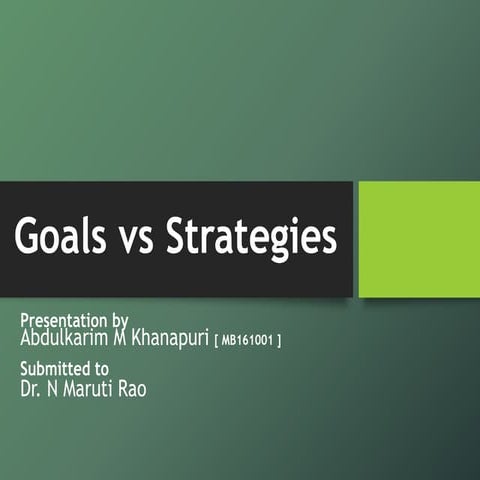 Goals vs Strategies

Presentation by
Abdulkarim M Khanapuri [ MB161001 ]

Submitted to
Dr. N Maruti Rao